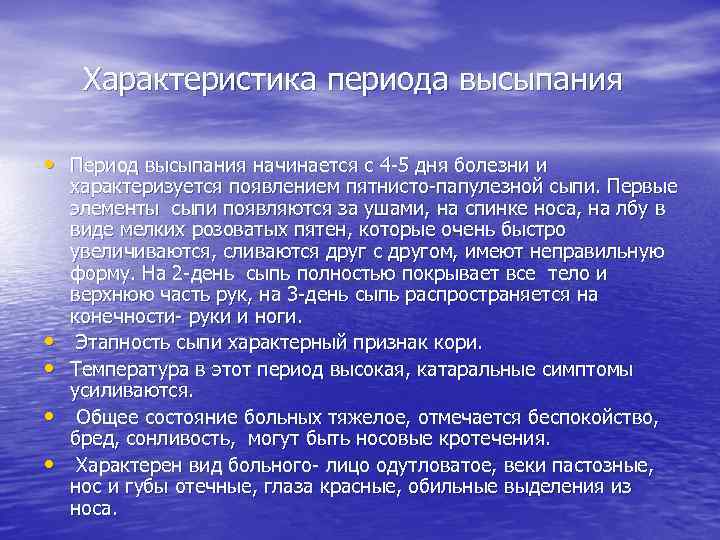 Характеристика периода высыпания

• Период высыпания начинается с 4-5 дня болезни и характеризуется появлением пятнисто-папулезной сыпи. Первые элементы сыпи появляются за ушами, на спинке носа, на лбу в виде мелких розоватых пятен, которые очень быстро увеличиваются, сливаются друг с другом, имеют неправильную форму. На 2-день сыпь полностью покрывает все тело и верхнюю часть рук, на 3-день сыпь распространяется на конечности- руки и ноги.
• Этапность сыпи характерный признак кори.
• Температура в этот период высокая, катаральные симптомы усиливаются.
• Общее состояние больных тяжелое, отмечается беспокойство, бред, сонливость, могут быть носовые кротечения.
• Характерен вид больного- лицо одутловатое, веки пастозные, нос и губы отечные, глаза красные, обильные выделения из носа.